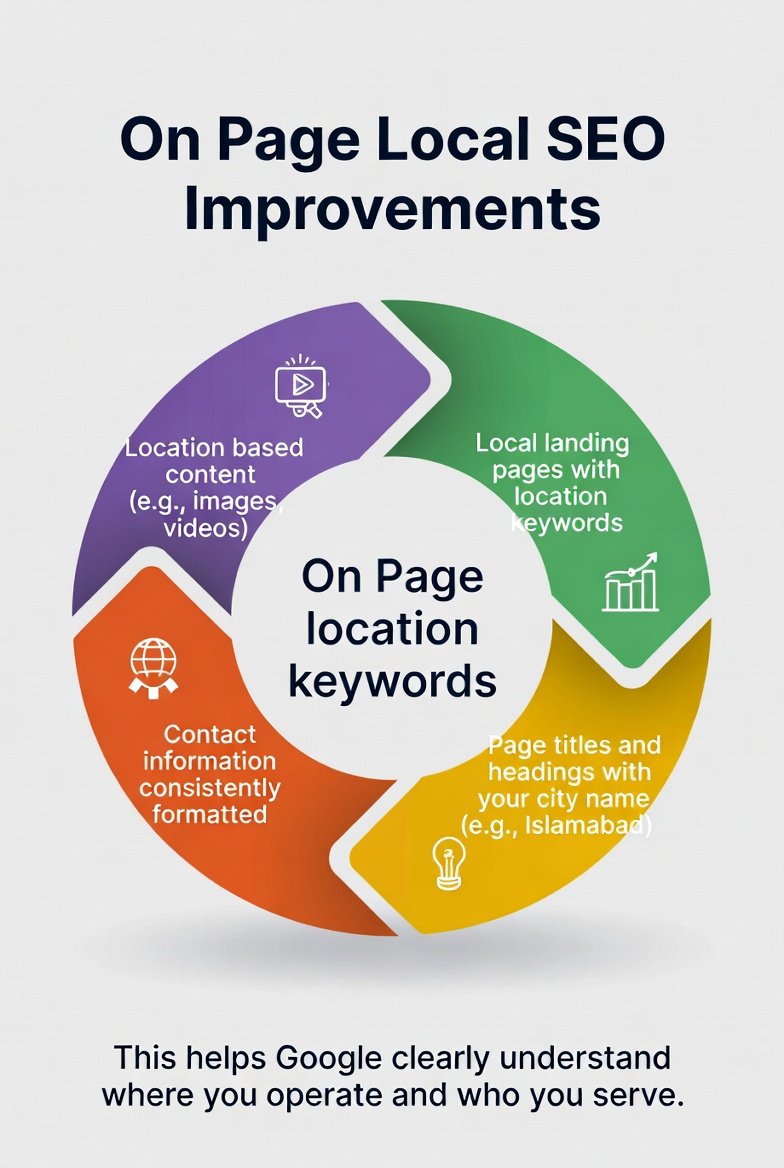 On Page Local SEO Improvements

Location based content (e.g., images, videos)

Local landing pages with location keywords

On Page location keywords

Contact information consistently formatted

Page titles and headings with your city name (e.g., Islamabad)

This helps Google clearly understand where you operate and who you serve.